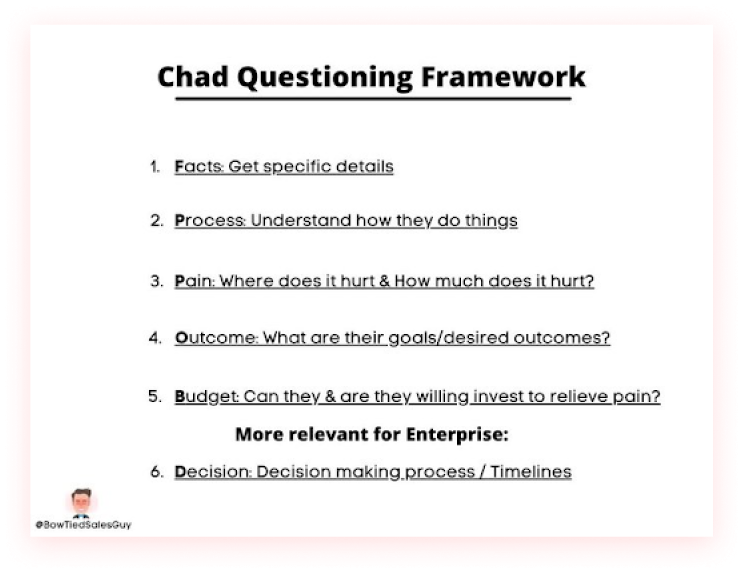 Chad Questioning Framework

1. Facts: Get specific details

2. Process: Understand how they do things

3. Pain: Where does it hurt & How much does it hurt?

4. Outcome: What are their goals/desired outcomes?

5. Budget: Can they & are they willing invest to relieve pain?

More relevant for Enterprise:

6. Decision: Decision making process / Timelines

@BowTiedSalesGuy